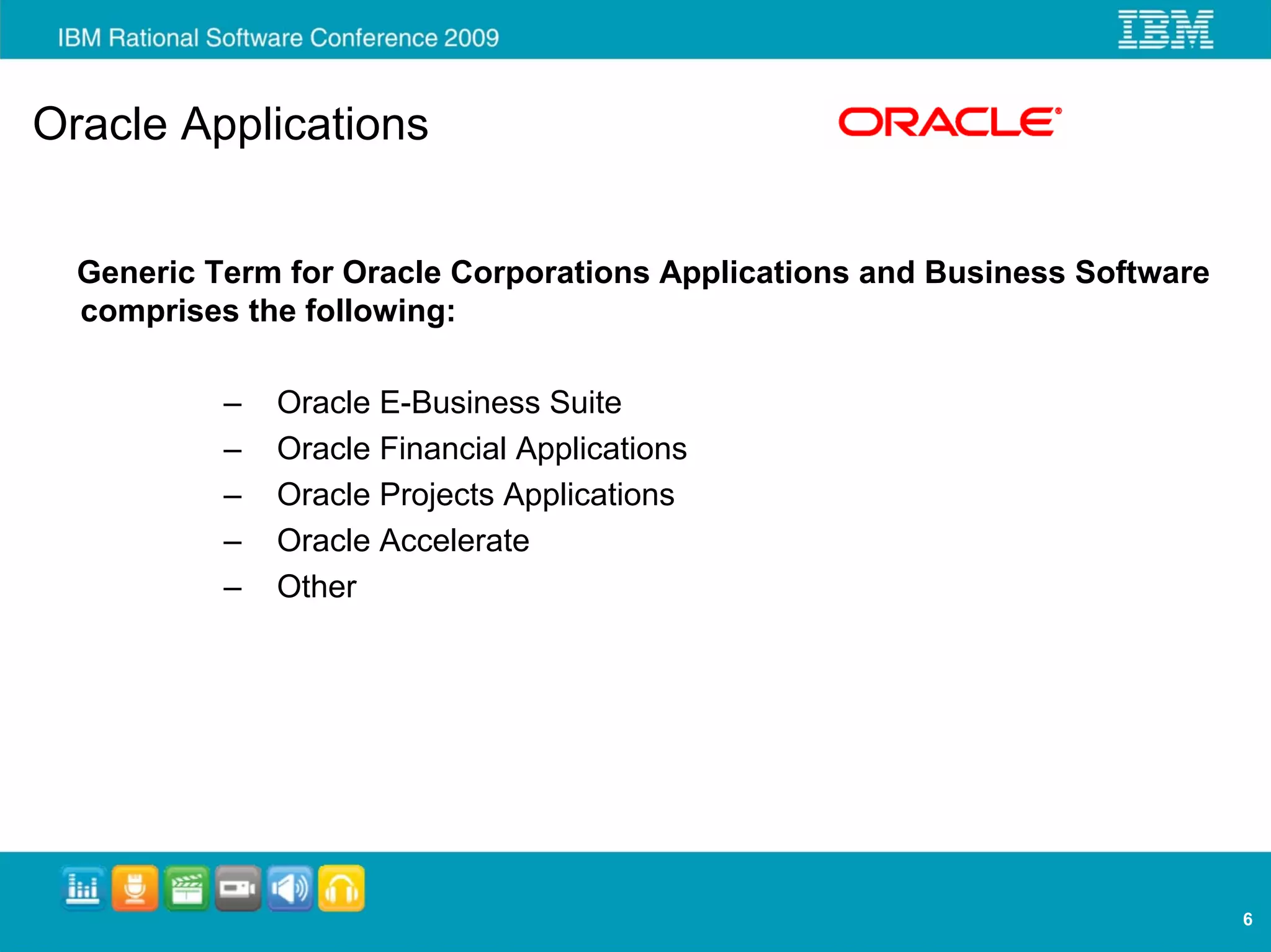 IBM Rational Software Conference 2009

IBM

Oracle Applications

ORACLE®

Generic Term for Oracle Corporations Applications and Business Software comprises the following:

– Oracle E-Business Suite
– Oracle Financial Applications
– Oracle Projects Applications
– Oracle Accelerate
– Other

6